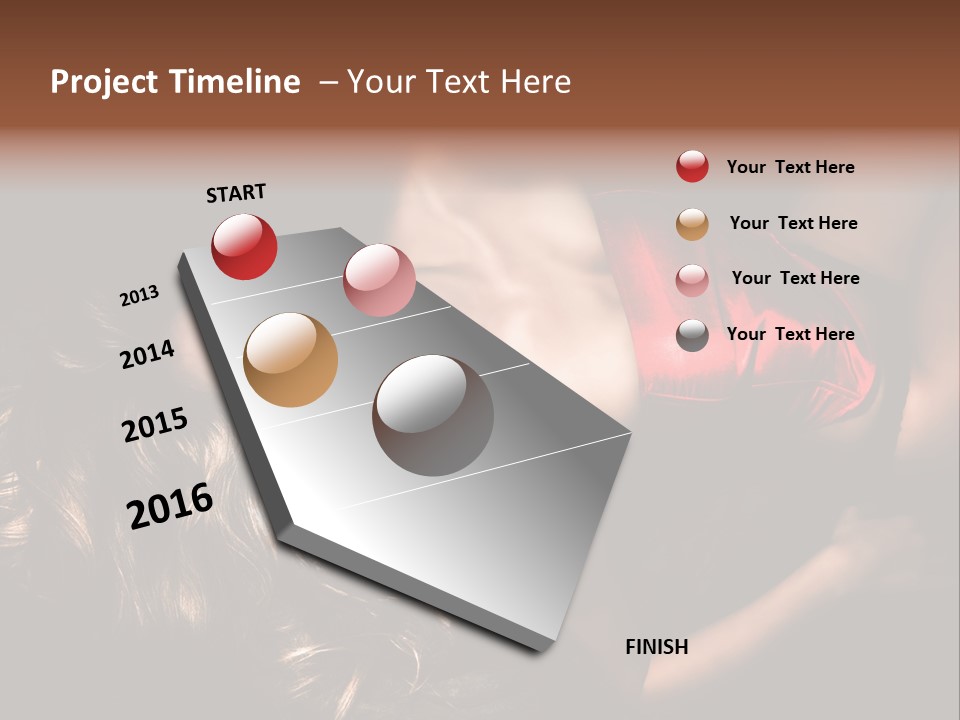 Project Timeline – Your Text Here

START

2013

2014

2015

2016

FINISH

Your Text Here

Your Text Here

Your Text Here

Your Text Here